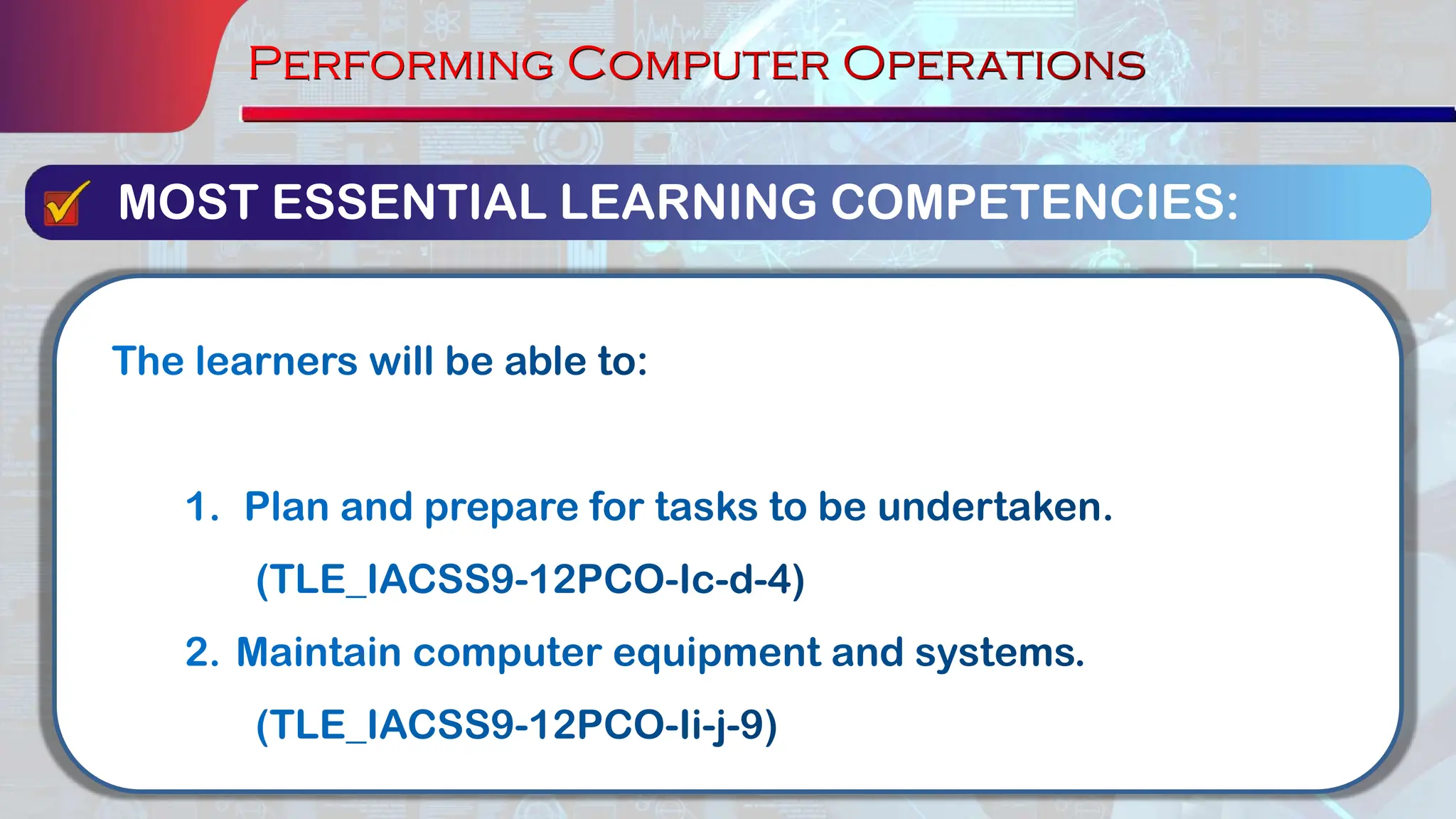 PERFORMING COMPUTER OPERATIONS

MOST ESSENTIAL LEARNING COMPETENCIES:

The learners will be able to:

1. Plan and prepare for tasks to be undertaken. (TLE_IACSS9-12PCO-Ic-d-4)

2. Maintain computer equipment and systems. (TLE_IACSS9-12PCO-Ii-j-9)